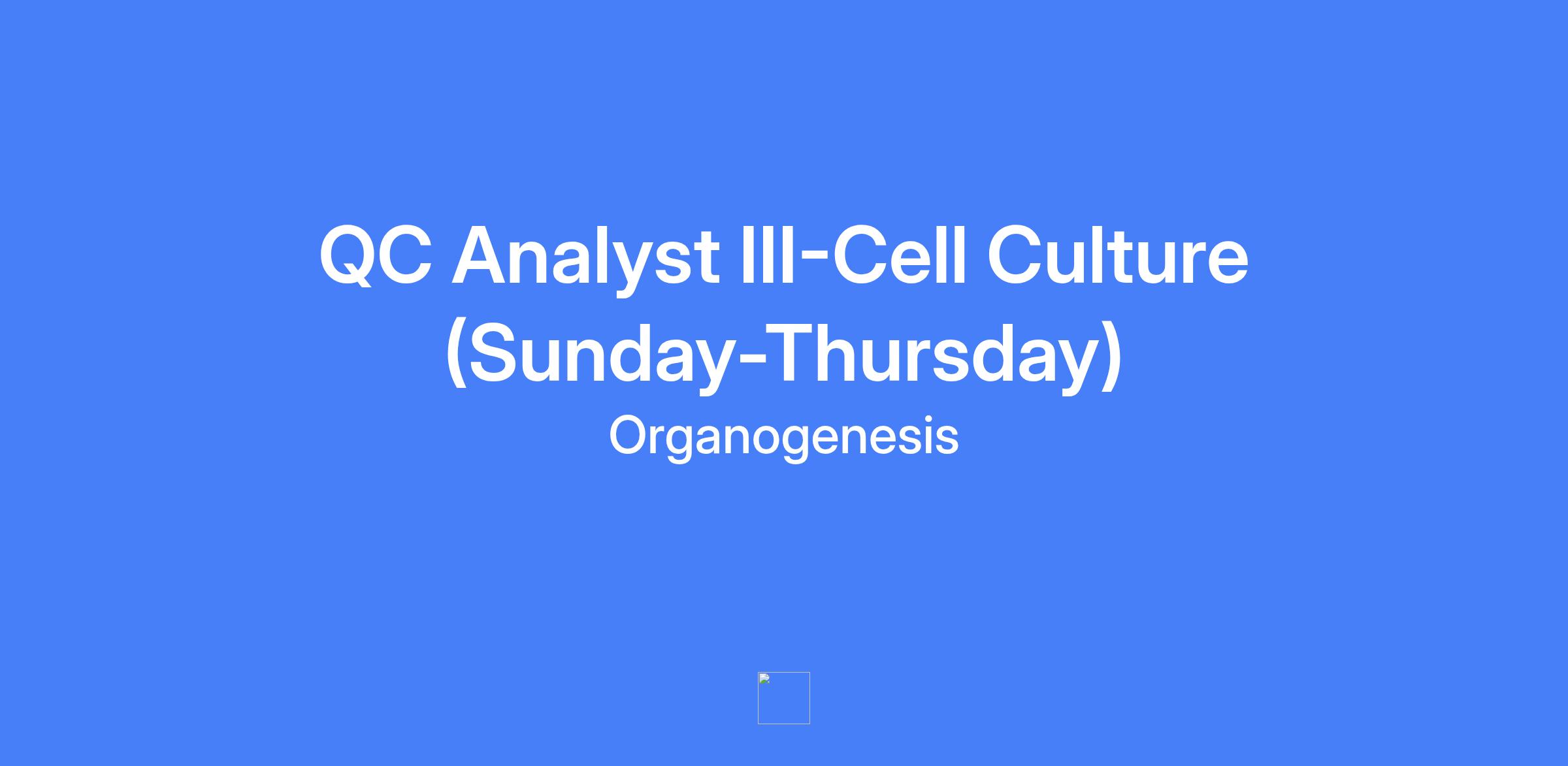 QC Analyst III-Cell Culture (Sunday-Thursday)

Organogenesis